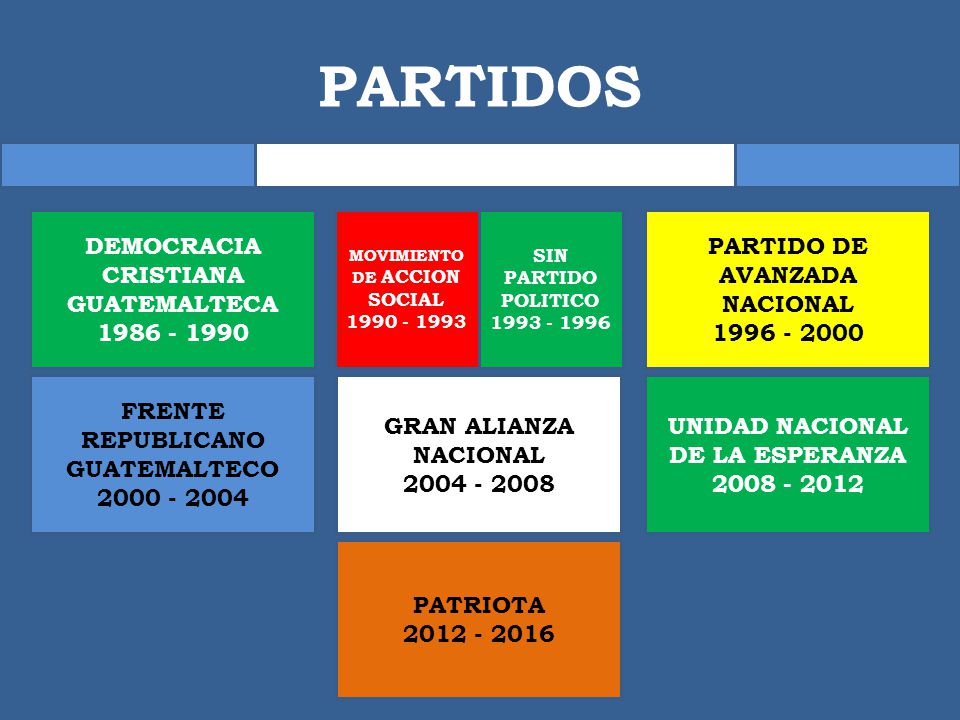 PARTIDOS

DEMOCRACIA CRISTIANA GUATEMALTECA
1986 - 1990

MOVIMIENTO DE ACCION SOCIAL
1990 - 1993

SIN PARTIDO POLITICO
1993 - 1996

PARTIDO DE AVANZADA NACIONAL
1996 - 2000

FRENTE REPUBLICANO GUATEMALTECO
2000 - 2004

GRAN ALIANZA NACIONAL
2004 - 2008

UNIDAD NACIONAL DE LA ESPERANZA
2008 - 2012

PATRIOTA
2012 - 2016